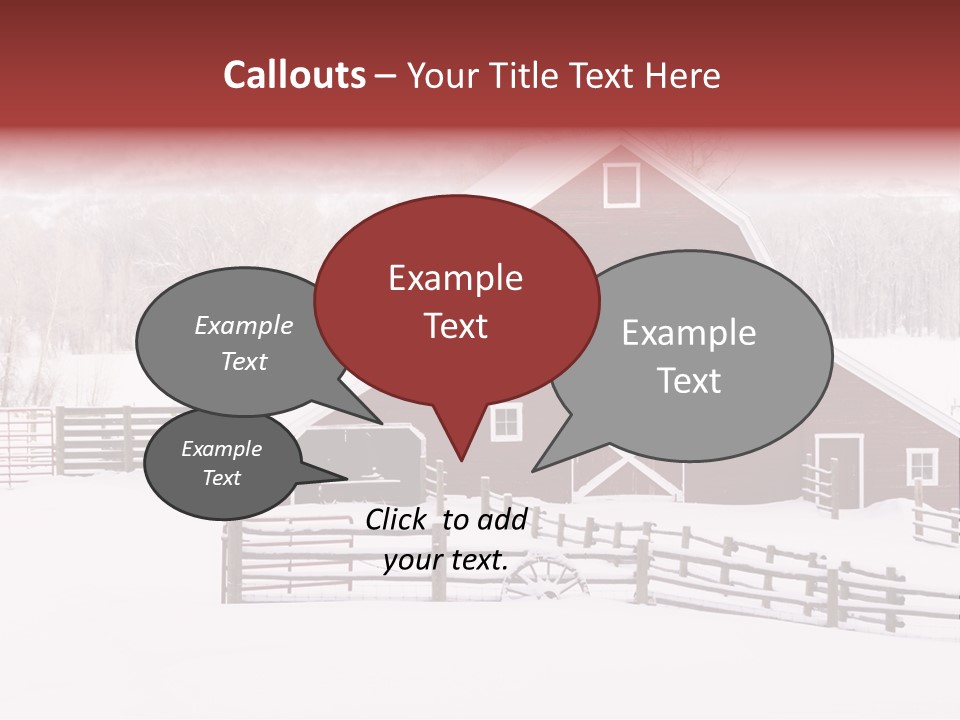 Callouts – Your Title Text Here

Example Text

Example Text

Example Text

Example Text

Click to add your text.